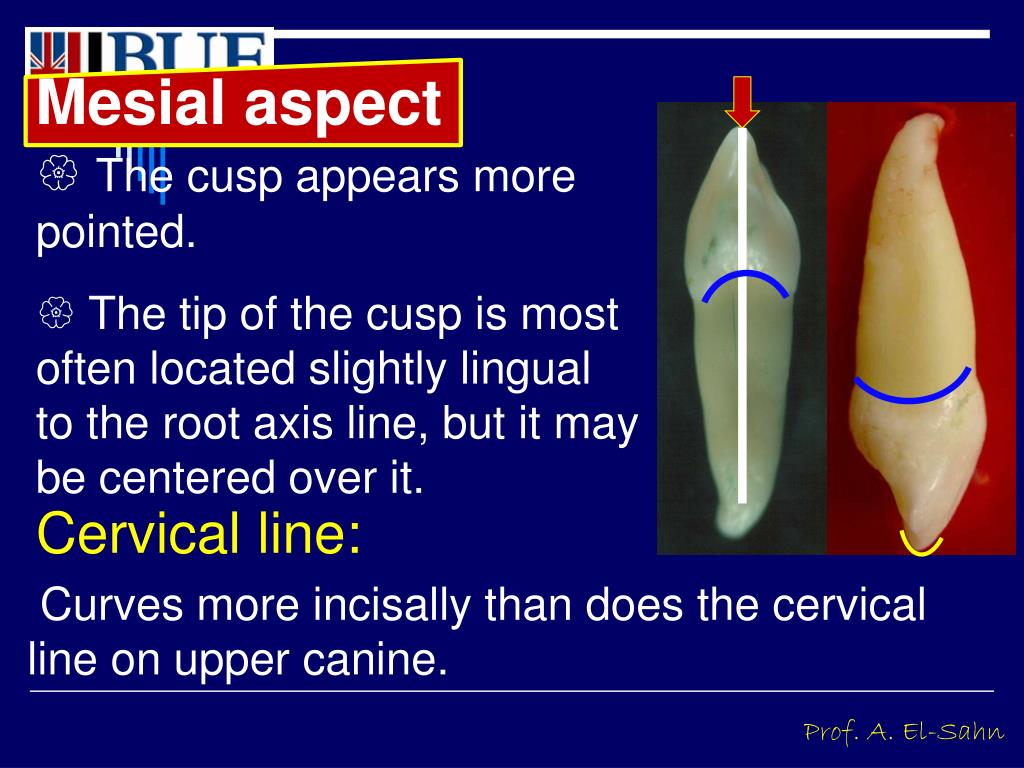 BUE

Mesial aspect

The cusp appears more pointed.

The tip of the cusp is most often located slightly lingual to the root axis line, but it may be centered over it.

Cervical line:

Curves more incisally than does the cervical line on upper canine.

Prof. A. El-Sahn